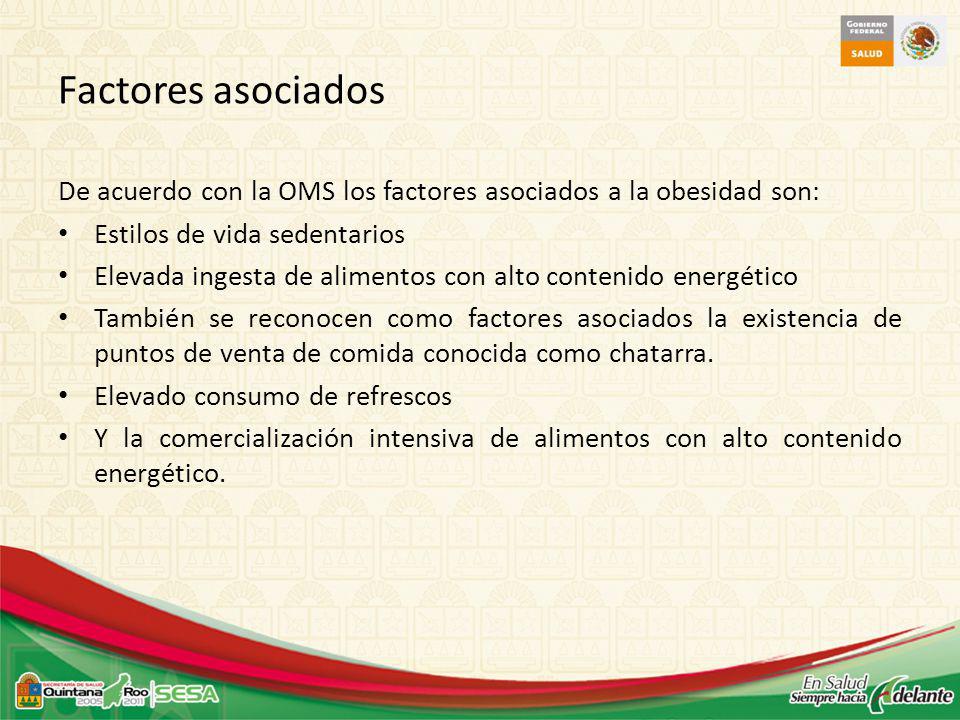 GOBIERNO FEDERAL
SALUD

Factores asociados

De acuerdo con la OMS los factores asociados a la obesidad son:

• Estilos de vida sedentarios
• Elevada ingesta de alimentos con alto contenido energético
• También se reconocen como factores asociados la existencia de puntos de venta de comida conocida como chatarra.
• Elevado consumo de refrescos
• Y la comercialización intensiva de alimentos con alto contenido energético.

SECRETARÍA DE SALUD Quintana Roo 2005 2011 SESA

En Salud Siempre hacia Adelante